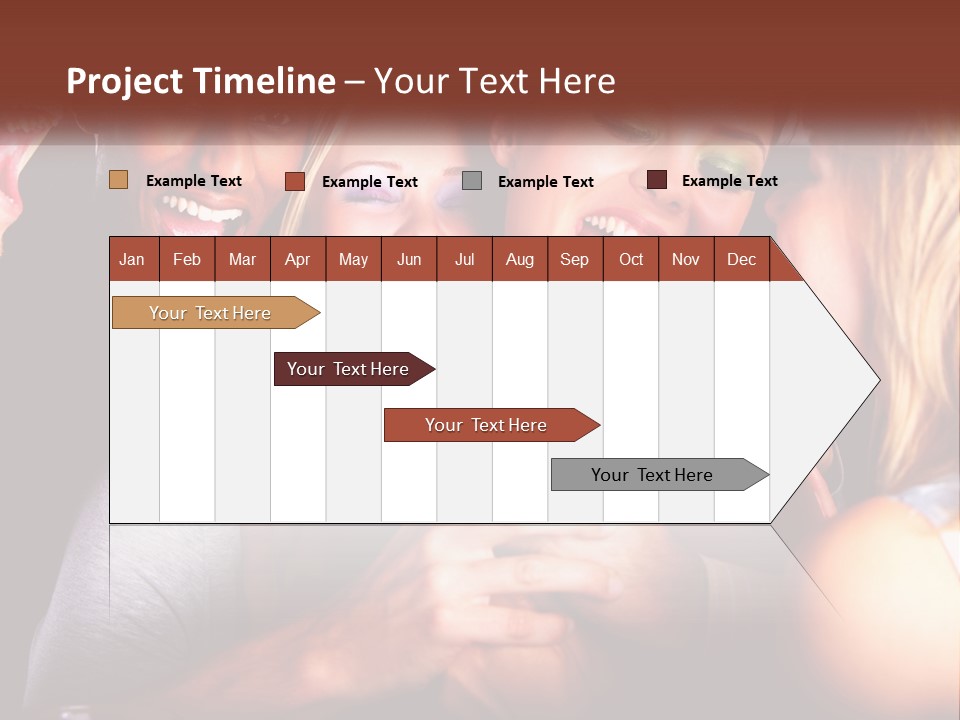 Project Timeline – Your Text Here

Example Text Example Text Example Text Example Text

| Jan | Feb | Mar | Apr | May | Jun | Jul | Aug | Sep | Oct | Nov | Dec |
|---|---|---|---|---|---|---|---|---|---|---|---|

Your Text Here

Your Text Here

Your Text Here

Your Text Here